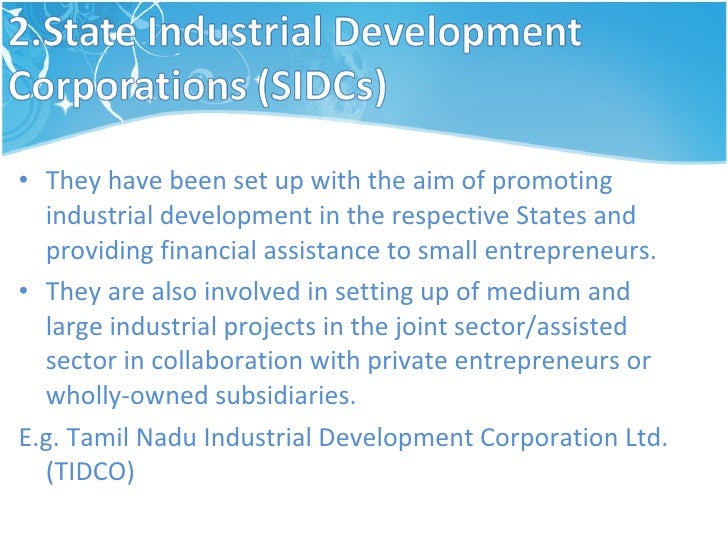 2.State Industrial Development Corporations (SIDCs)

• They have been set up with the aim of promoting industrial development in the respective States and providing financial assistance to small entrepreneurs.

• They are also involved in setting up of medium and large industrial projects in the joint sector/assisted sector in collaboration with private entrepreneurs or wholly-owned subsidiaries.

E.g. Tamil Nadu Industrial Development Corporation Ltd. (TIDCO)